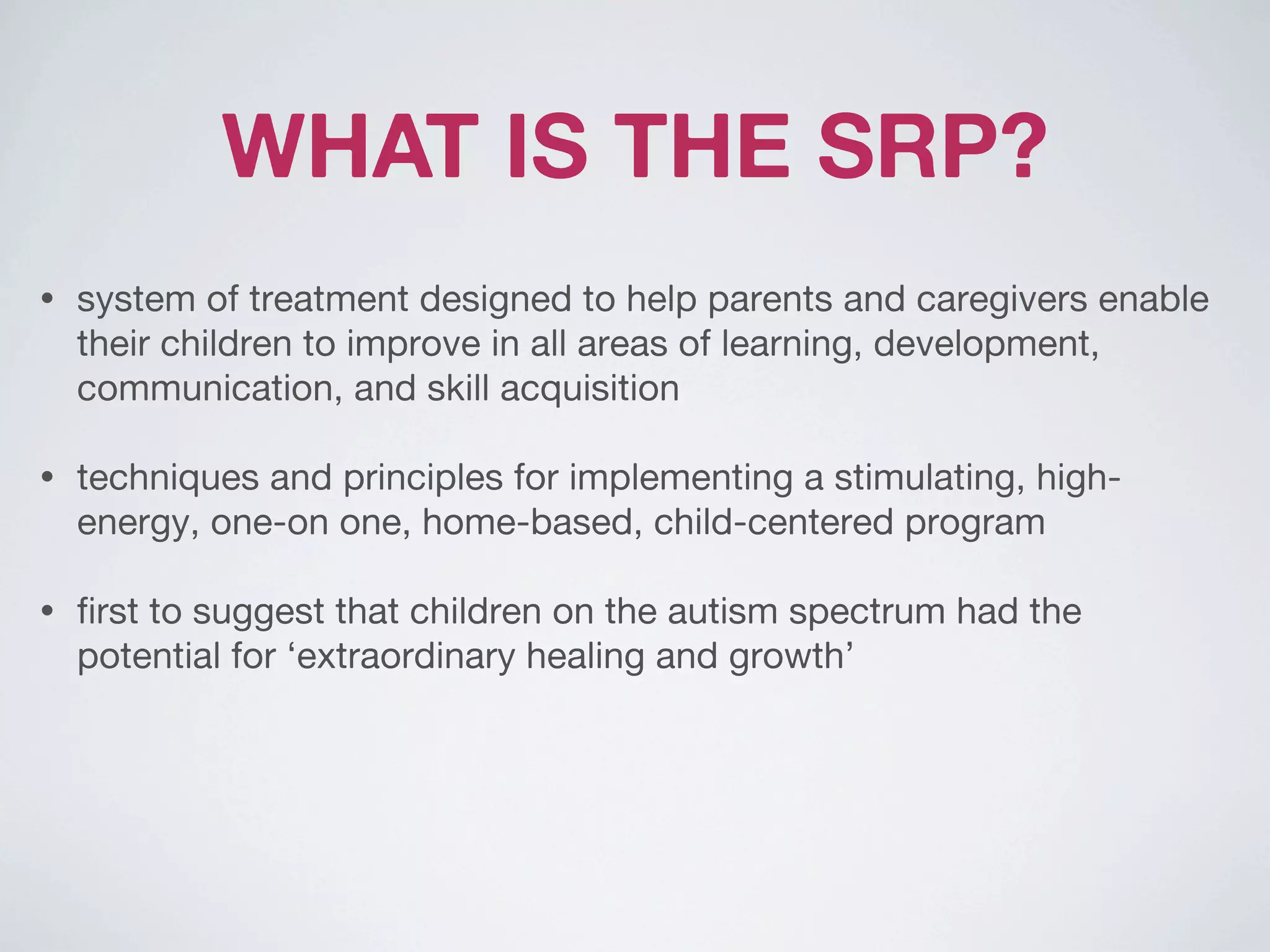 WHAT IS THE SRP?

• system of treatment designed to help parents and caregivers enable their children to improve in all areas of learning, development, communication, and skill acquisition

• techniques and principles for implementing a stimulating, high-energy, one-on one, home-based, child-centered program

• first to suggest that children on the autism spectrum had the potential for ‘extraordinary healing and growth’